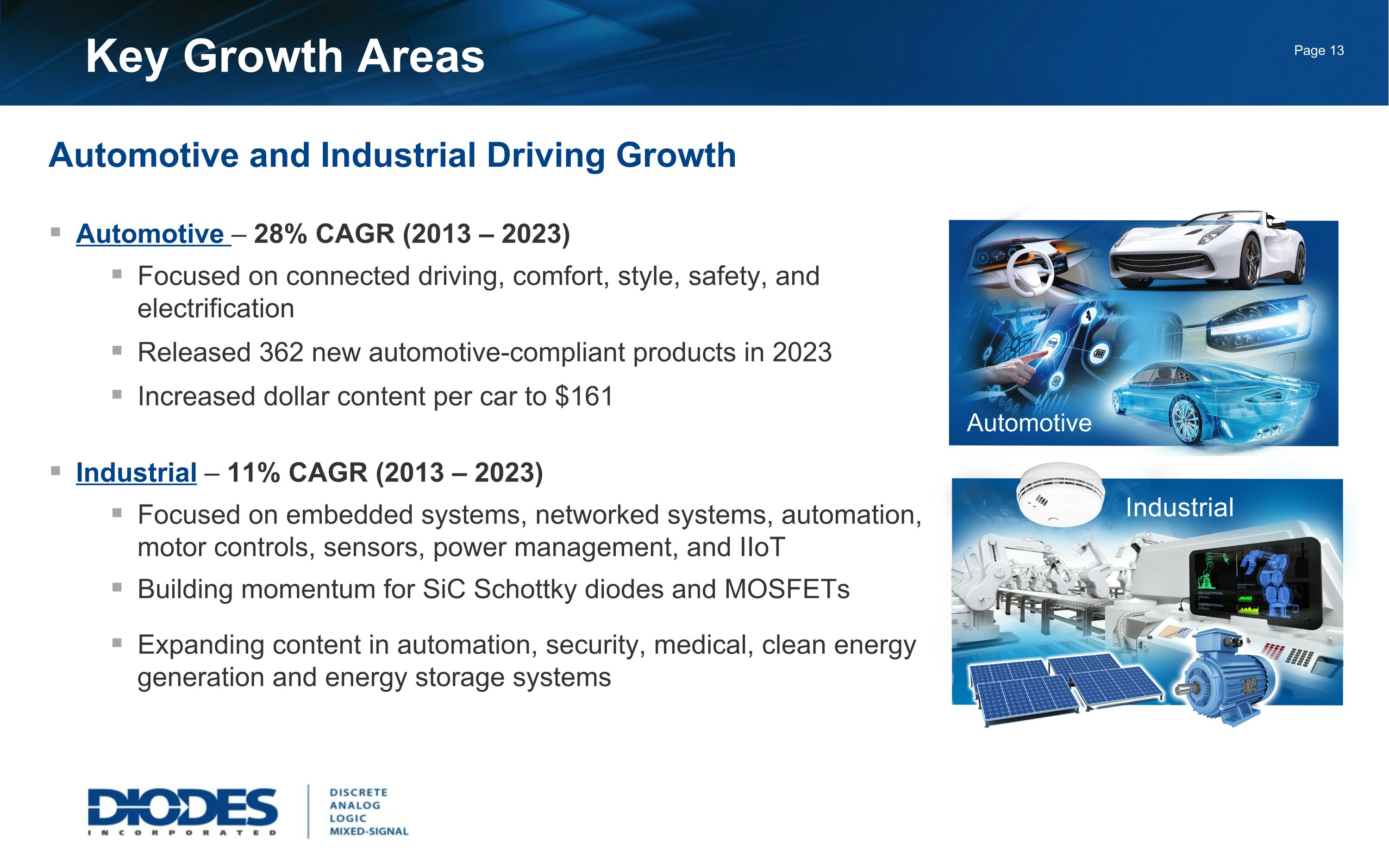 Key Growth Areas

Page 13

Automotive and Industrial Driving Growth

▪ Automotive – 28% CAGR (2013 – 2023)

▪ Focused on connected driving, comfort, style, safety, and electrification

▪ Released 362 new automotive-compliant products in 2023

▪ Increased dollar content per car to $161

▪ Industrial – 11% CAGR (2013 – 2023)

▪ Focused on embedded systems, networked systems, automation, motor controls, sensors, power management, and IIoT

▪ Building momentum for SiC Schottky diodes and MOSFETs

▪ Expanding content in automation, security, medical, clean energy generation and energy storage systems

Automotive

Industrial

DIODES INCORPORATED

DISCRETE
ANALOG
LOGIC
MIXED-SIGNAL